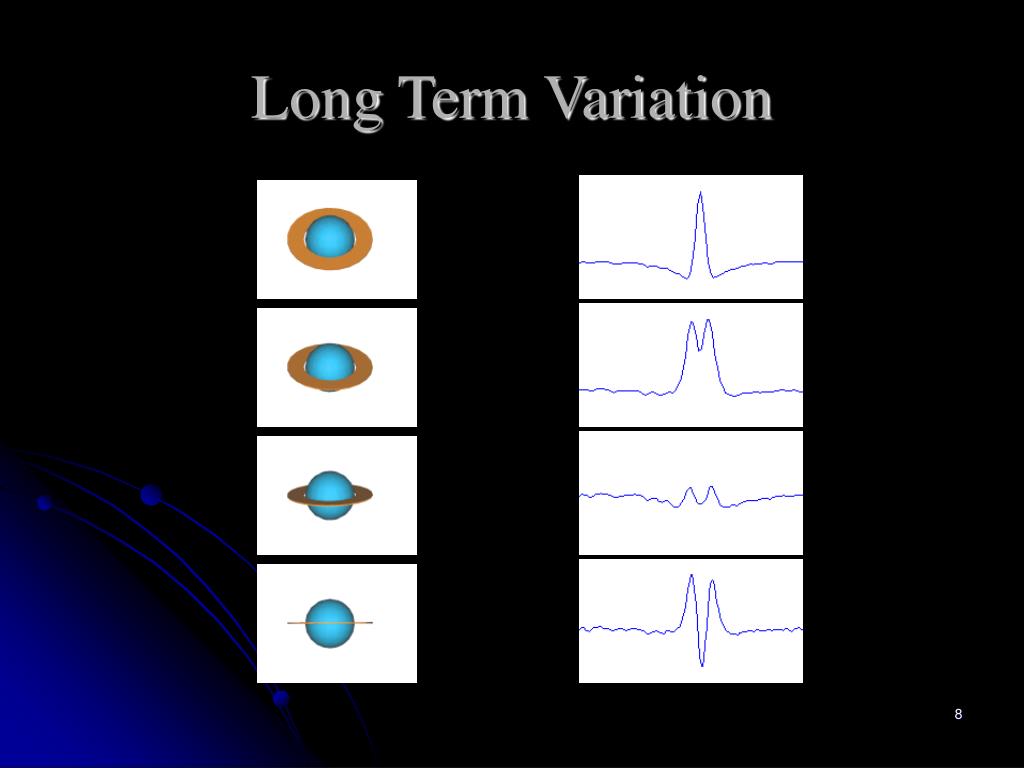 Long Term Variation

8